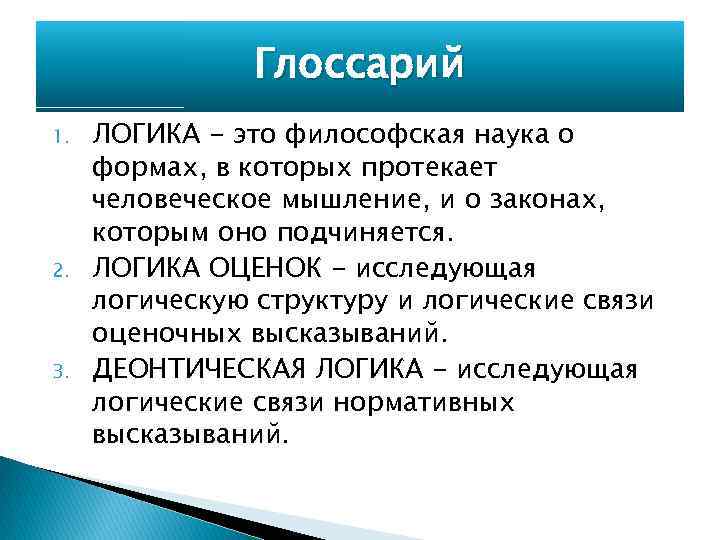 Глоссарий

1. ЛОГИКА - это философская наука о формах, в которых протекает человеческое мышление, и о законах, которым оно подчиняется.
2. ЛОГИКА ОЦЕНОК - исследующая логическую структуру и логические связи оценочных высказываний.
3. ДЕОНТИЧЕСКАЯ ЛОГИКА - исследующая логические связи нормативных высказываний.